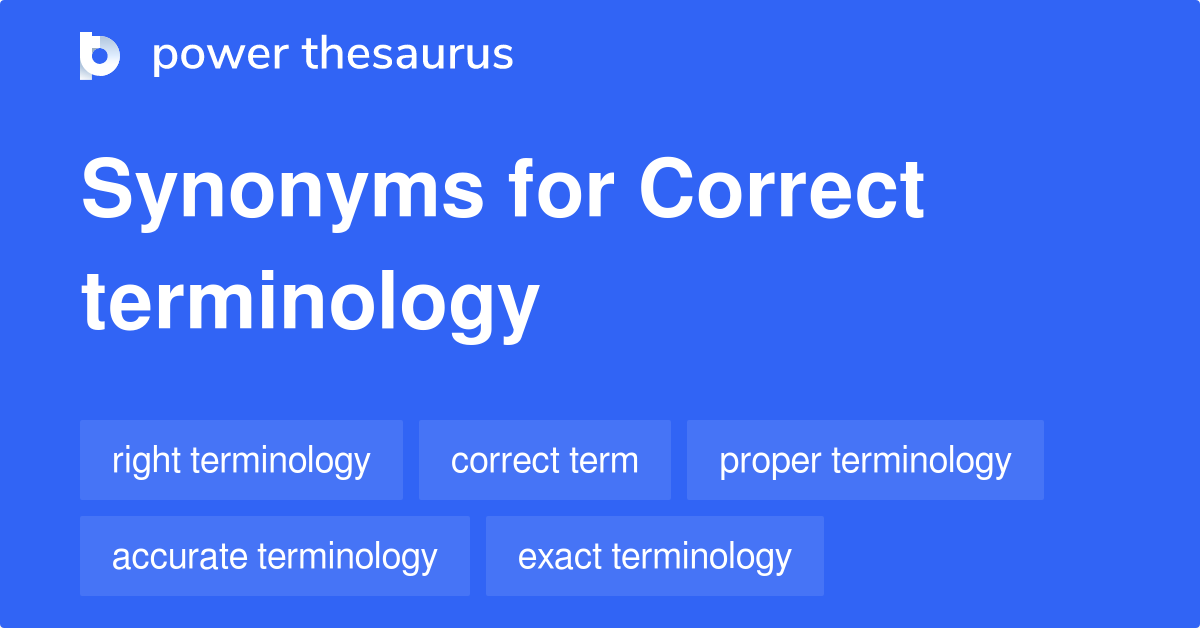 power thesaurus

Synonyms for Correct terminology

right terminology
correct term
proper terminology
accurate terminology
exact terminology